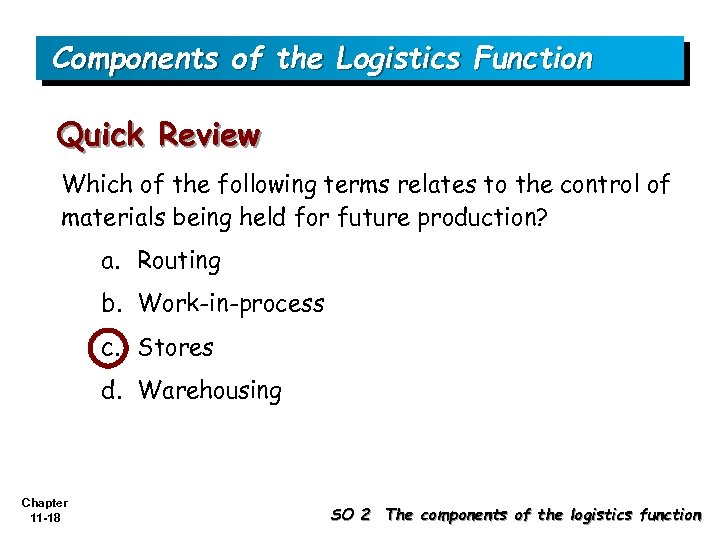 Components of the Logistics Function

Quick Review

Which of the following terms relates to the control of materials being held for future production?

a. Routing

b. Work-in-process

c. Stores

d. Warehousing

Chapter
11-18

SO 2 The components of the logistics function